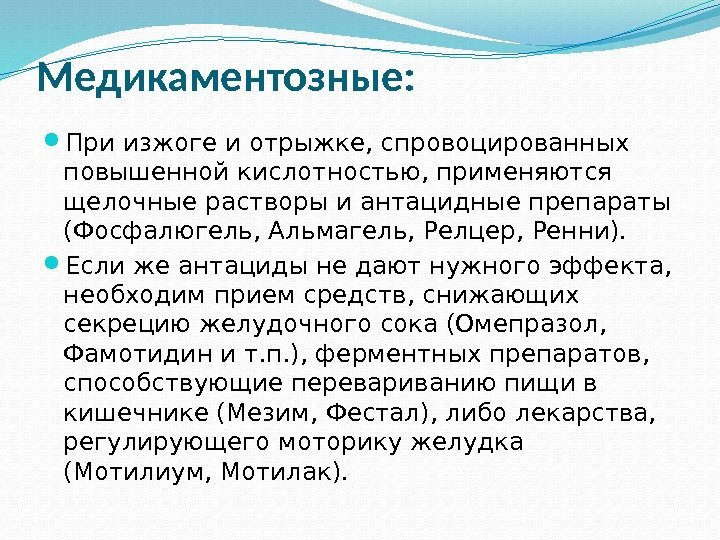 Медикаментозные:

При изжоге и отрыжке, спровоцированных повышенной кислотностью, применяются щелочные растворы и антацидные препараты (Фосфалюгель, Альмагель, Релцер, Ренни).

Если же антациды не дают нужного эффекта, необходим прием средств, снижающих секрецию желудочного сока (Омепразол, Фамотидин и т.п.), ферментных препаратов, способствующие перевариванию пищи в кишечнике (Мезим, Фестал), либо лекарства, регулирующего моторику желудка (Мотилиум, Мотилак).